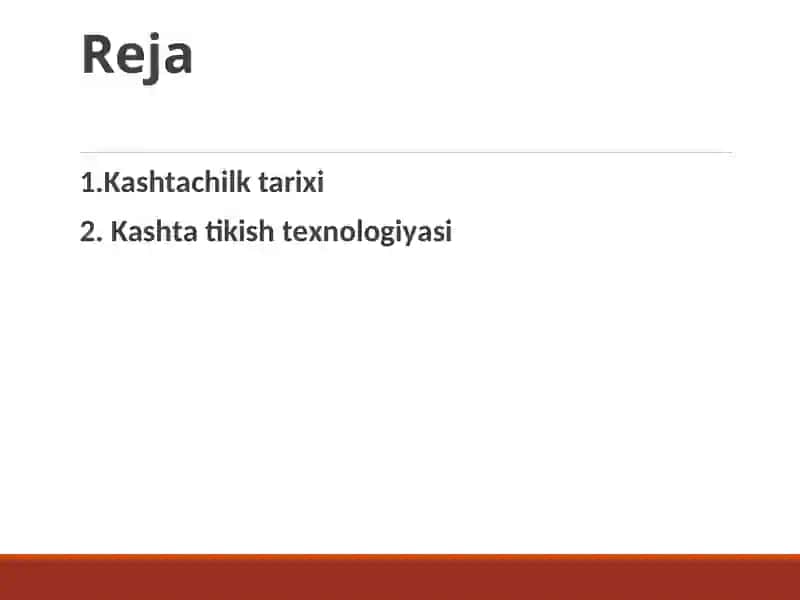 Reja

1.Kashtachilk tarixi

2. Kashta tikish texnologiyasi